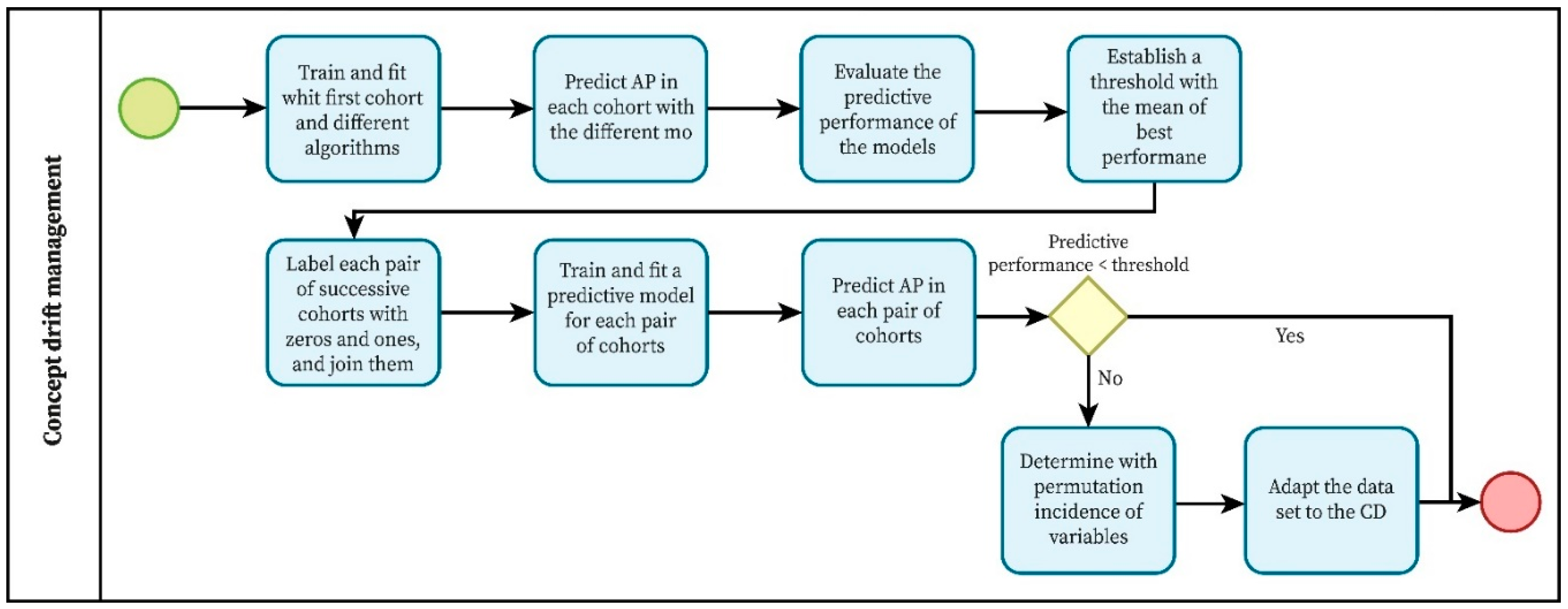 Concept drift management

Train and fit whit first cohort and different algorithms

Predict AP in each cohort with the different mo

Evaluate the predictive performance of the models

Establish a threshold with the mean of best performane

Label each pair of successive cohorts with zeros and ones, and join them

Train and fit a predictive model for each pair of cohorts

Predict AP in each pair of cohorts

Predictive performance < threshold

Yes

No

Determine with permutation incidence of variables

Adapt the data set to the CD